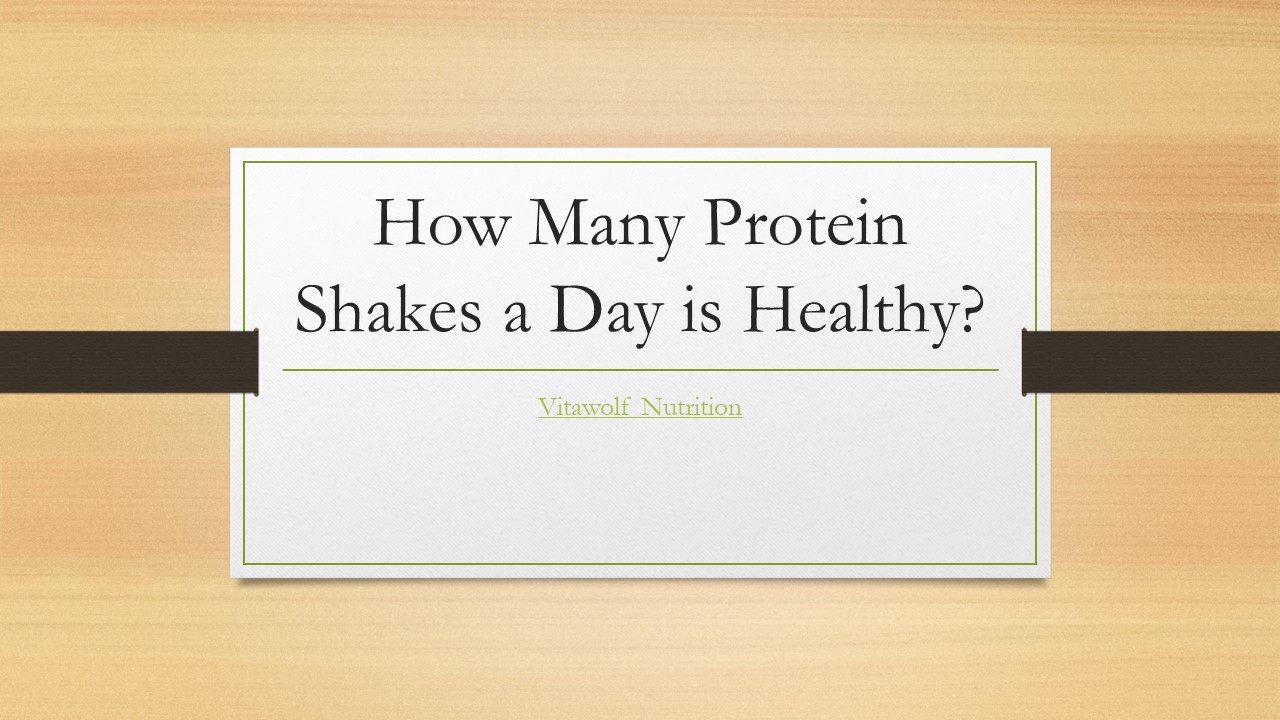 How Many Protein Shakes a Day is Healthy?

Vitawolf Nutrition